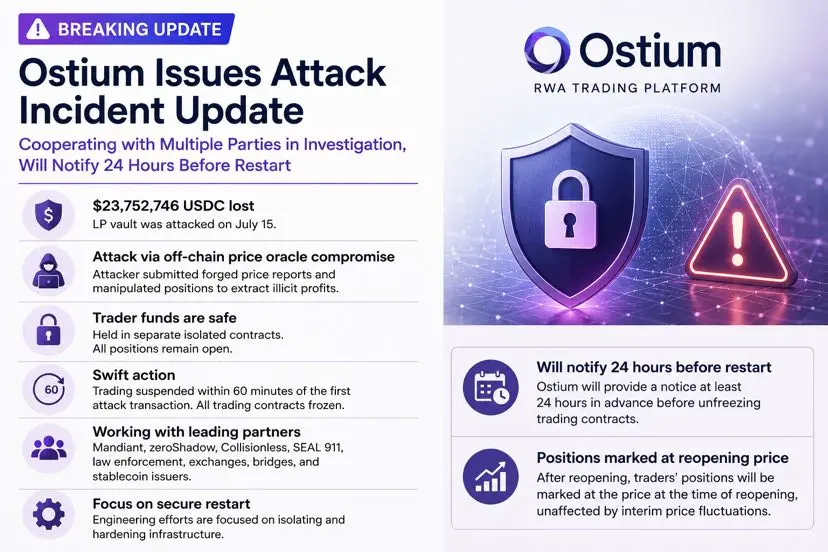 BREAKING UPDATE

Ostium Issues Attack Incident Update

Cooperating with Multiple Parties in Investigation, Will Notify 24 Hours Before Restart

$23,752,746 USDC lost
LP vault was attacked on July 15.

Attack via off-chain price oracle compromise
Attacker submitted forged price reports and manipulated positions to extract illicit profits.

Trader funds are safe
Held in separate isolated contracts. All positions remain open.

60
Swift action
Trading suspended within 60 minutes of the first attack transaction. All trading contracts frozen.

Working with leading partners
Mandiant, zeroShadow, Collisionless, SEAL 911, law enforcement, exchanges, bridges, and stablecoin issuers.

Focus on secure restart
Engineering efforts are focused on isolating and hardening infrastructure.

Ostium
RWA TRADING PLATFORM

Will notify 24 hours before restart
Ostium will provide a notice at least 24 hours in advance before unfreezing trading contracts.

Positions marked at reopening price
After reopening, traders' positions will be marked at the price at the time of reopening, unaffected by interim price fluctuations.